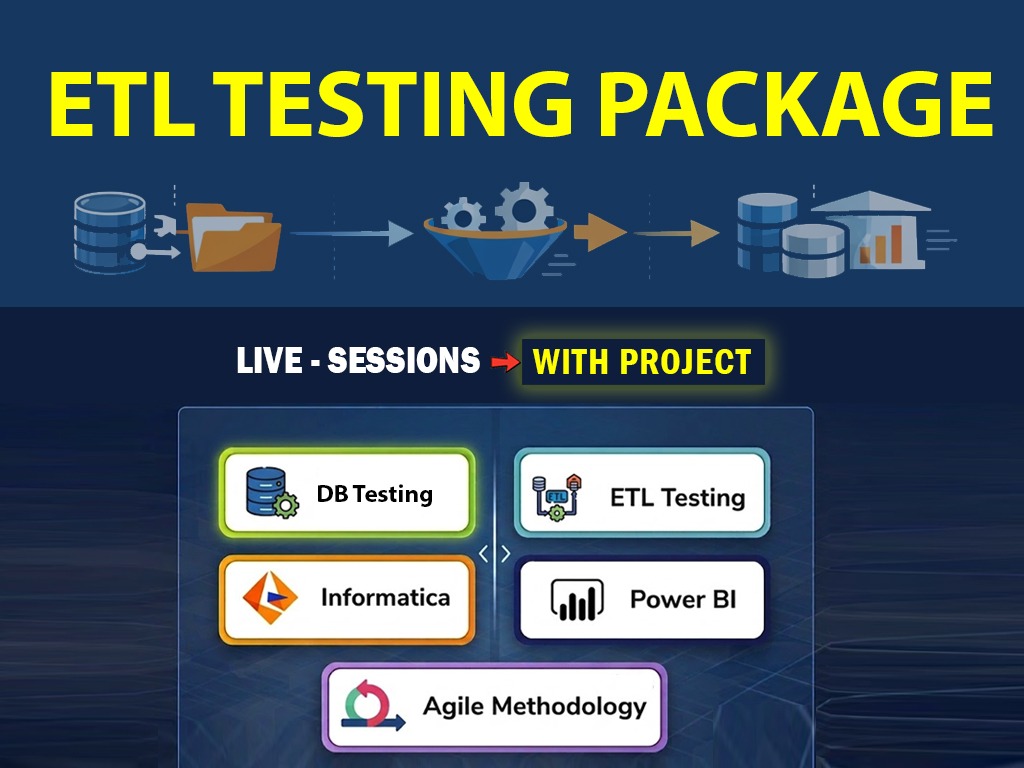 ETL TESTING PACKAGE

LIVE - SESSIONS WITH PROJECT

DB Testing

ETL Testing

Informatica

Power BI

Agile Methodology